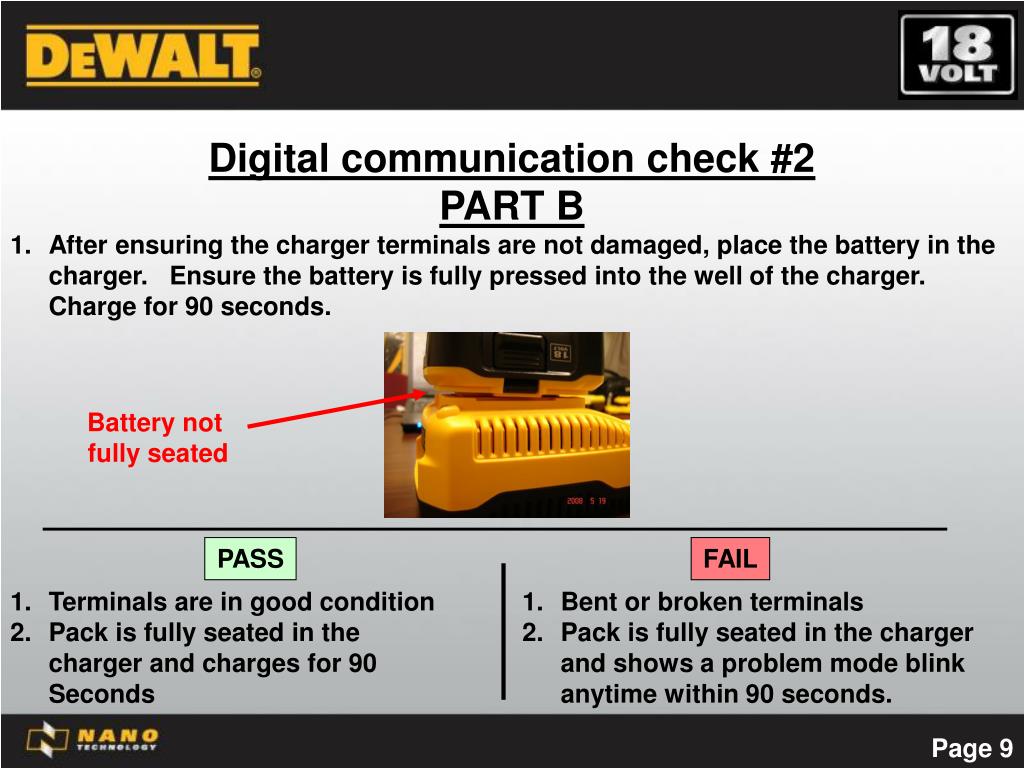 DEWALT®

18 VOLT

Digital communication check #2
PART B

1. After ensuring the charger terminals are not damaged, place the battery in the charger. Ensure the battery is fully pressed into the well of the charger. Charge for 90 seconds.

Battery not fully seated

2008 5 19

PASS

1. Terminals are in good condition
2. Pack is fully seated in the charger and charges for 90 Seconds

FAIL

1. Bent or broken terminals
2. Pack is fully seated in the charger and shows a problem mode blink anytime within 90 seconds.

NANO TECHNOLOGY

Page 9